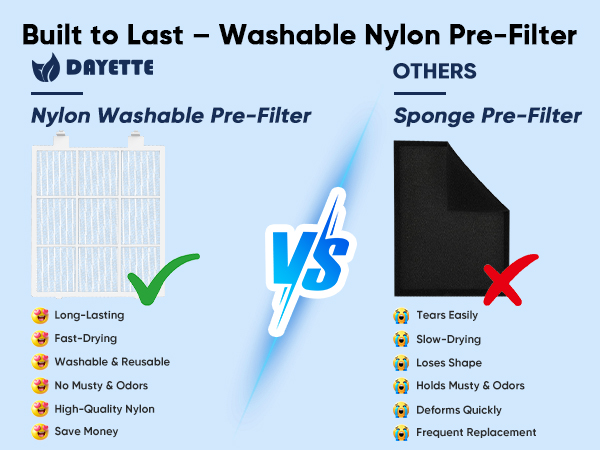 Built to Last – Washable Nylon Pre-Filter

DAYETTE

Nylon Washable Pre-Filter

Long-Lasting
Fast-Drying
Washable & Reusable
No Musty & Odors
High-Quality Nylon
Save Money

VS

OTHERS

Sponge Pre-Filter

Tears Easily
Slow-Drying
Loses Shape
Holds Musty & Odors
Deforms Quickly
Frequent Replacement